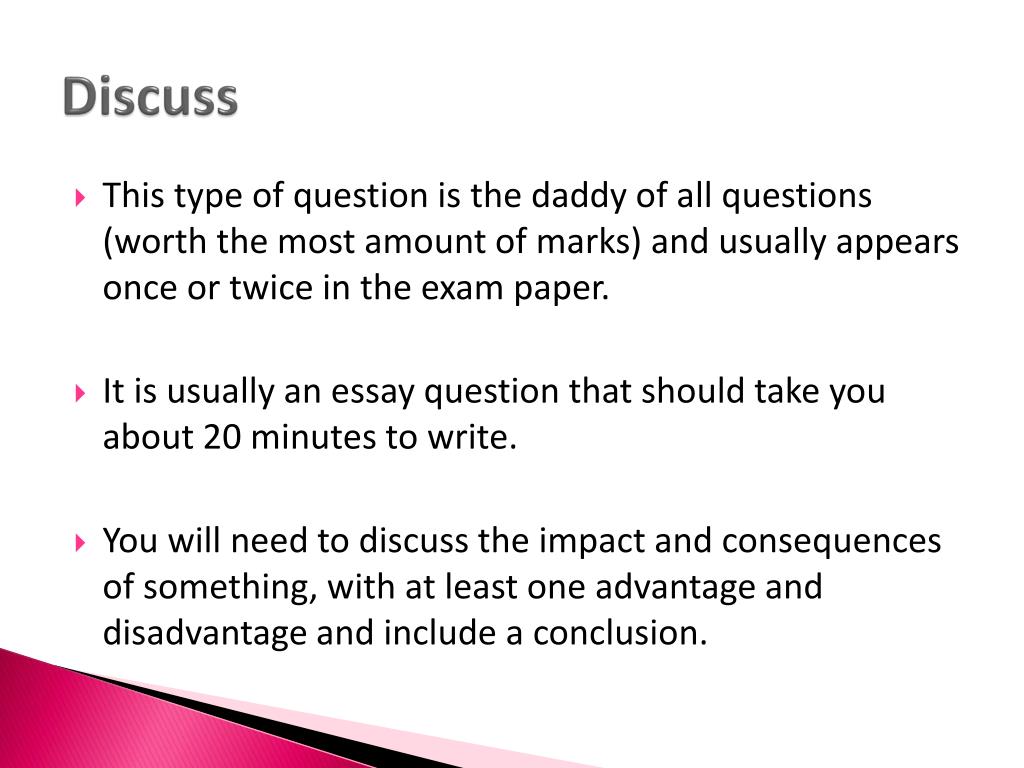 Discuss

This type of question is the daddy of all questions (worth the most amount of marks) and usually appears once or twice in the exam paper.

It is usually an essay question that should take you about 20 minutes to write.

You will need to discuss the impact and consequences of something, with at least one advantage and disadvantage and include a conclusion.